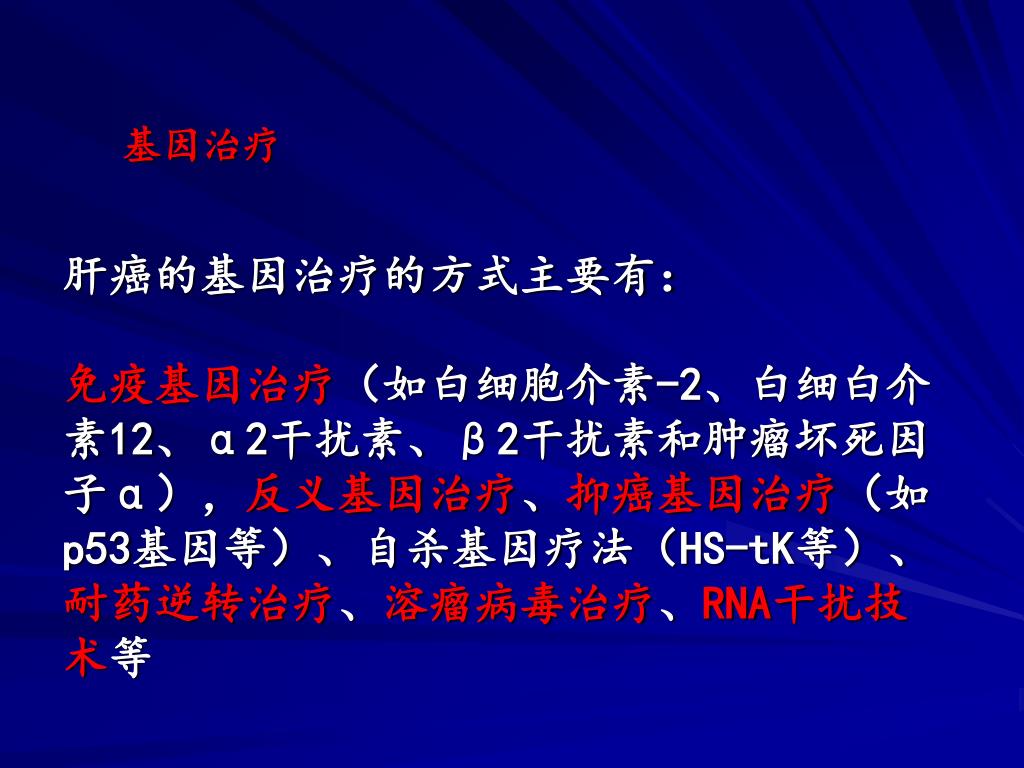 基因治疗

肝癌的基因治疗的方式主要有：

免疫基因治疗（如白细胞介素-2、白细白介素12、α2干扰素、β2干扰素和肿瘤坏死因子α），反义基因治疗、抑癌基因治疗（如p53基因等）、自杀基因疗法（HS-tK等）、耐药逆转治疗、溶瘤病毒治疗、RNA干扰技术等